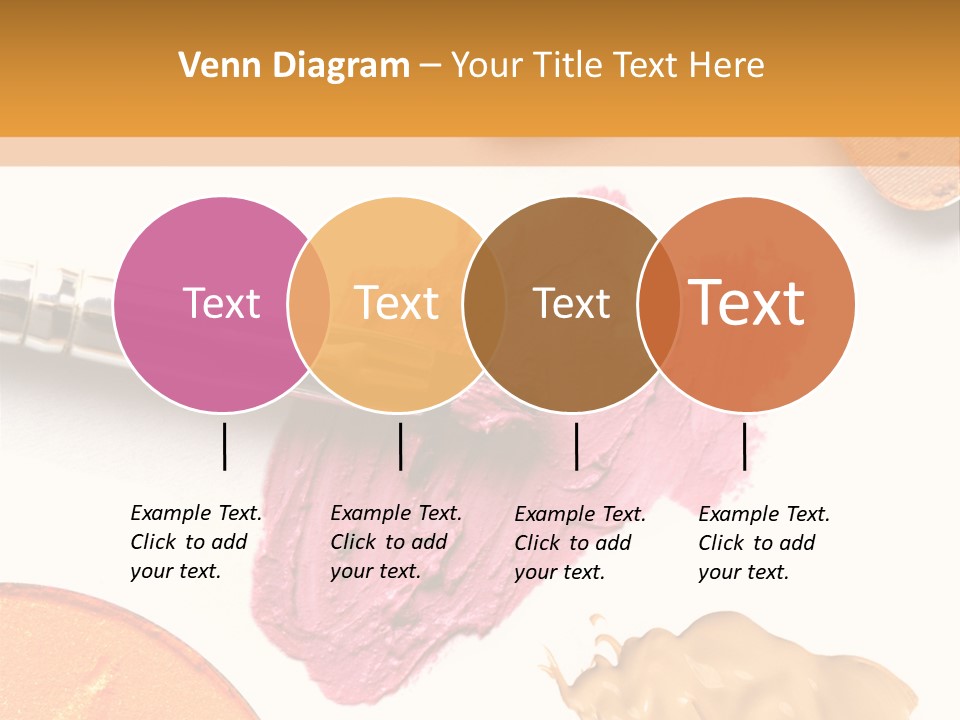 Venn Diagram – Your Title Text Here

Text

Text

Text

Text

Example Text. Click to add your text.

Example Text. Click to add your text.

Example Text. Click to add your text.

Example Text. Click to add your text.